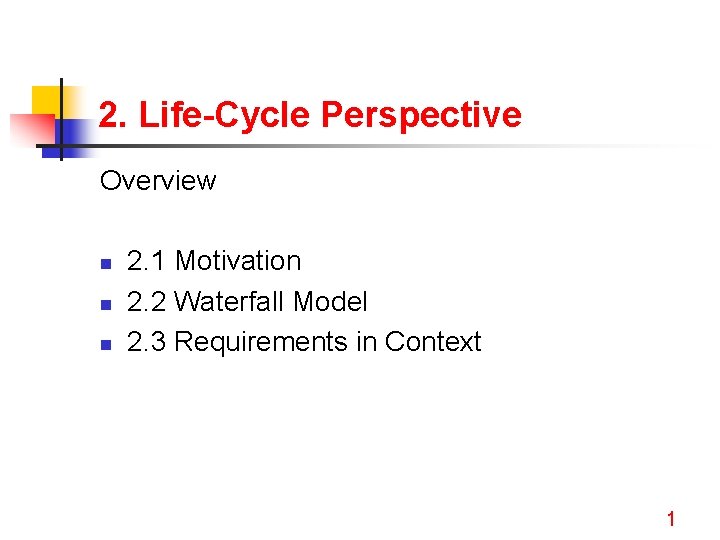 2. Life-Cycle Perspective

Overview

- 2.1 Motivation
- 2.2 Waterfall Model
- 2.3 Requirements in Context

1